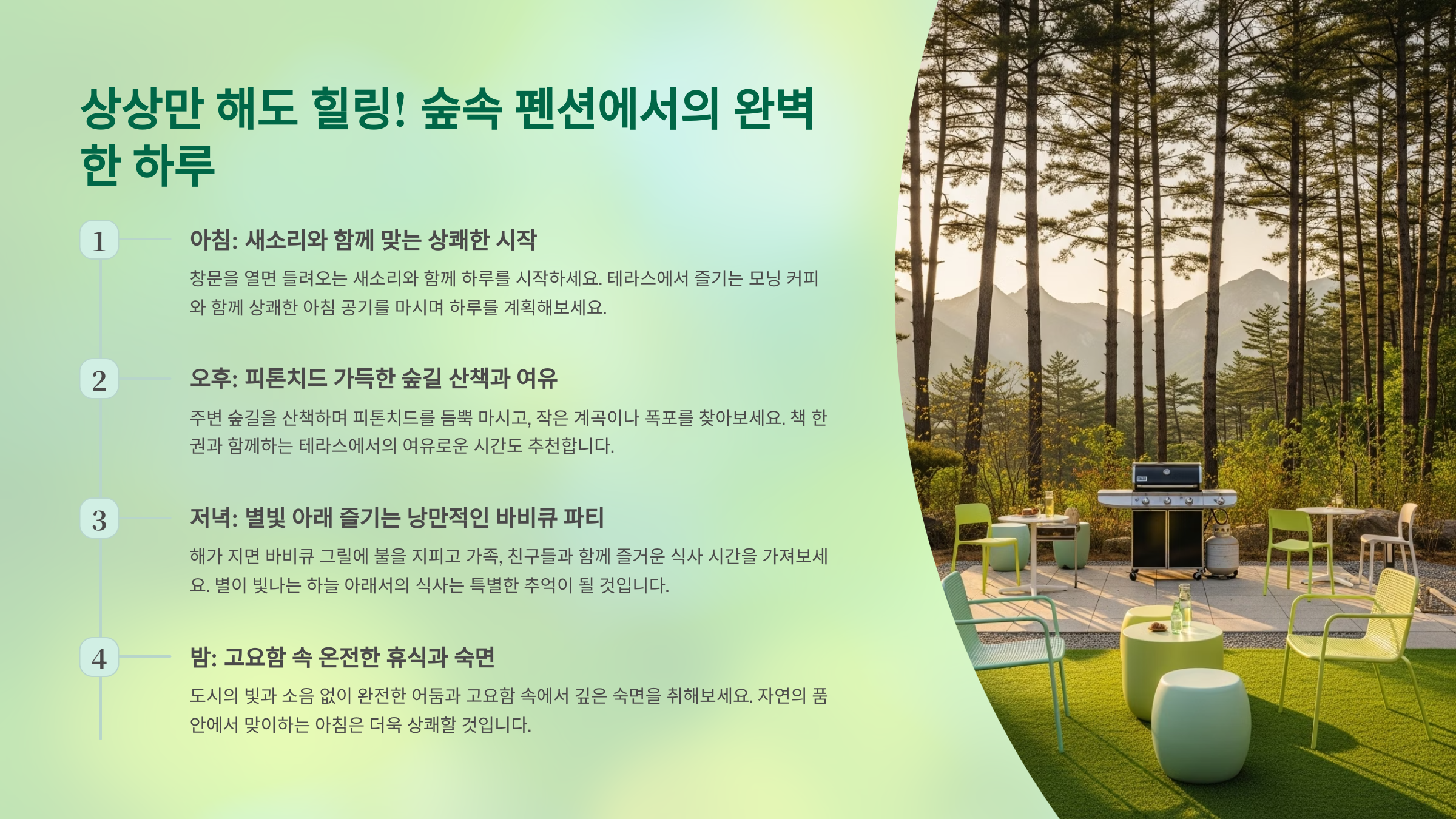 상상만 해도 힐링! 숲속 펜션에서의 완벽한 하루

1

아침: 새소리와 함께 맞는 상쾌한 시작

창문을 열면 들려오는 새소리와 함께 하루를 시작하세요. 테라스에서 즐기는 모닝 커피와 함께 상쾌한 아침 공기를 마시며 하루를 계획해보세요.

2

오후: 피톤치드 가득한 숲길 산책과 여유

주변 숲길을 산책하며 피톤치드를 듬뿍 마시고, 작은 계곡이나 폭포를 찾아보세요. 책 한 권과 함께하는 테라스에서의 여유로운 시간도 추천합니다.

3

저녁: 별빛 아래 즐기는 낭만적인 바비큐 파티

해가 지면 바비큐 그릴에 불을 지피고 가족, 친구들과 함께 즐거운 식사 시간을 가져보세요. 별이 빛나는 하늘 아래서의 식사는 특별한 추억이 될 것입니다.

4

밤: 고요함 속 온전한 휴식과 숙면

도시의 빛과 소음 없이 완전한 어둠과 고요함 속에서 깊은 숙면을 취해보세요. 자연의 품 안에서 맞이하는 아침은 더욱 상쾌할 것입니다.